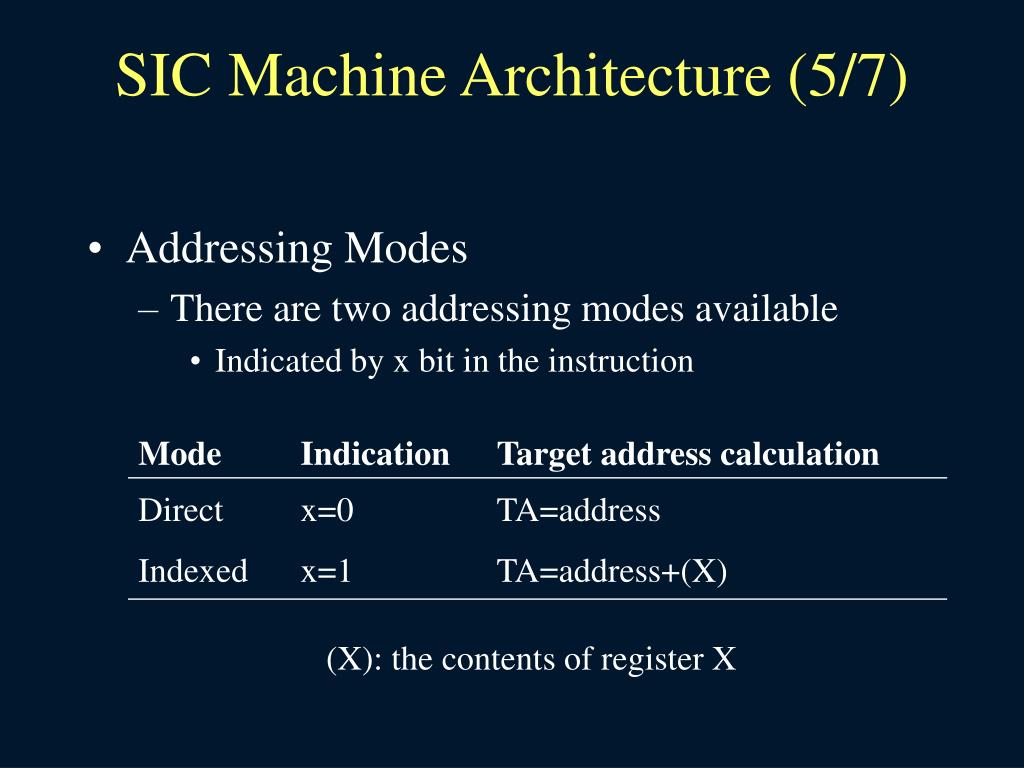 SIC Machine Architecture (5/7)

• Addressing Modes
– There are two addressing modes available
• Indicated by x bit in the instruction

| Mode | Indication | Target address calculation |
|---|---|---|
| Direct | x=0 | TA=address |
| Indexed | x=1 | TA=address+(X) |

(X): the contents of register X